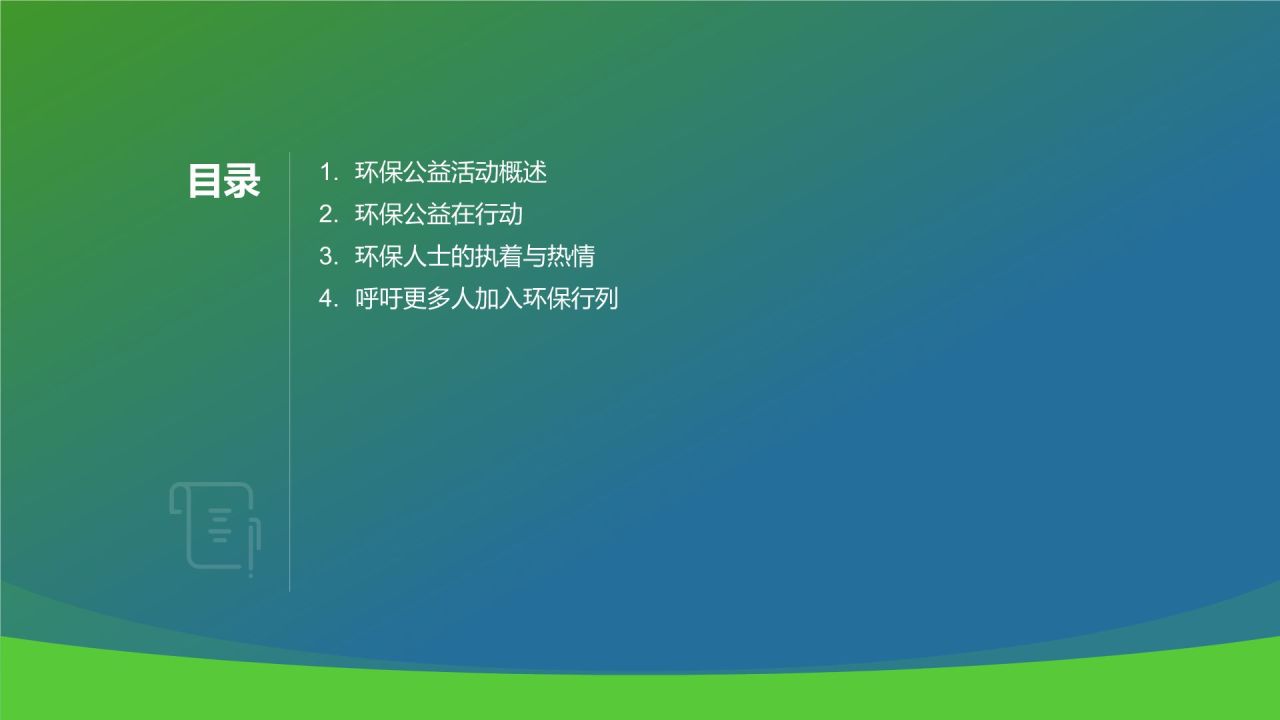 目录

1. 环保公益活动概述
2. 环保公益在行动
3. 环保人士的执着与热情
4. 呼吁更多人加入环保行列